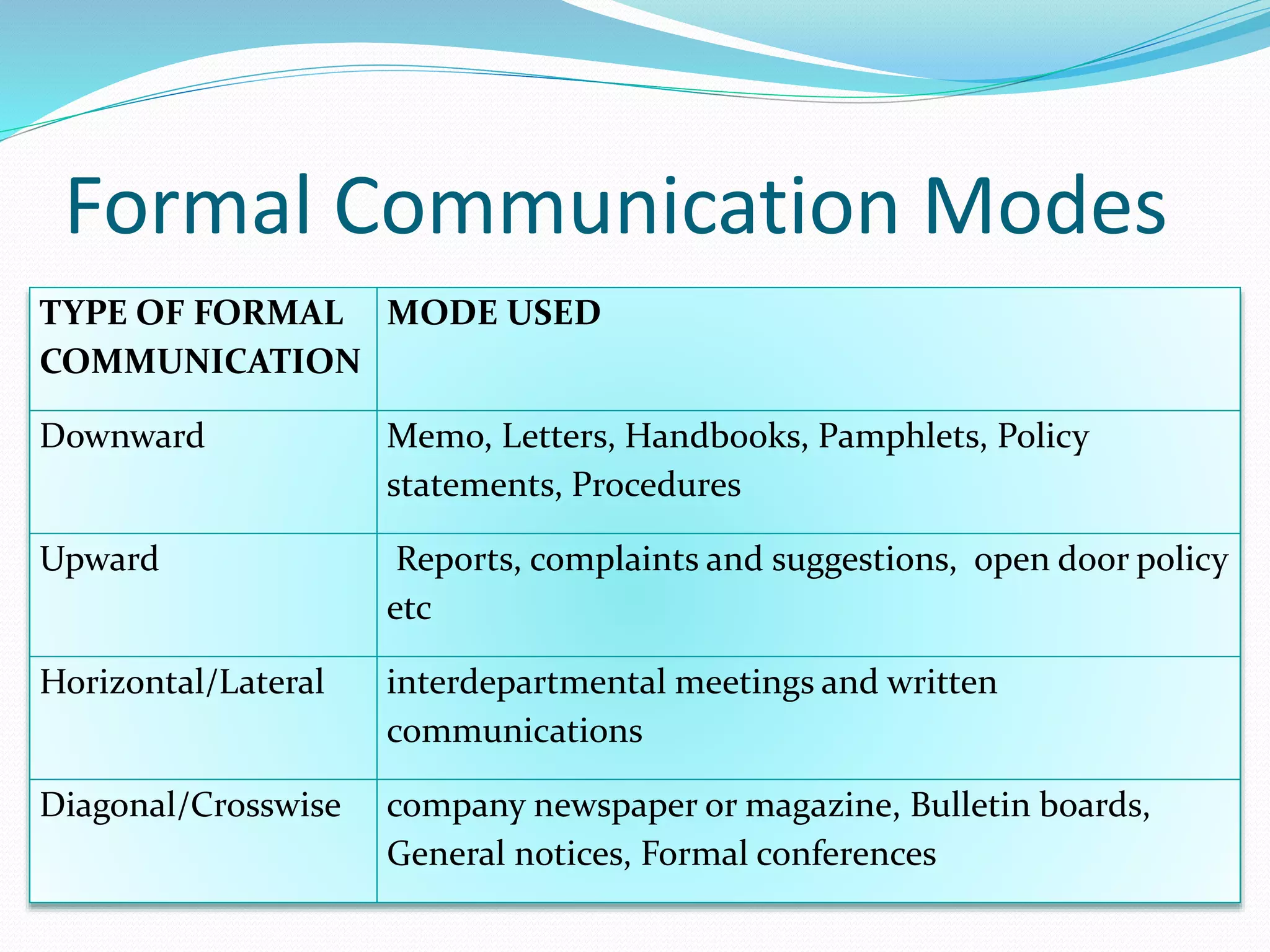 Formal Communication Modes

| TYPE OF FORMAL COMMUNICATION | MODE USED |
|---|---|
| Downward | Memo, Letters, Handbooks, Pamphlets, Policy statements, Procedures |
| Upward | Reports, complaints and suggestions, open door policy etc |
| Horizontal/Lateral | interdepartmental meetings and written communications |
| Diagonal/Crosswise | company newspaper or magazine, Bulletin boards, General notices, Formal conferences |